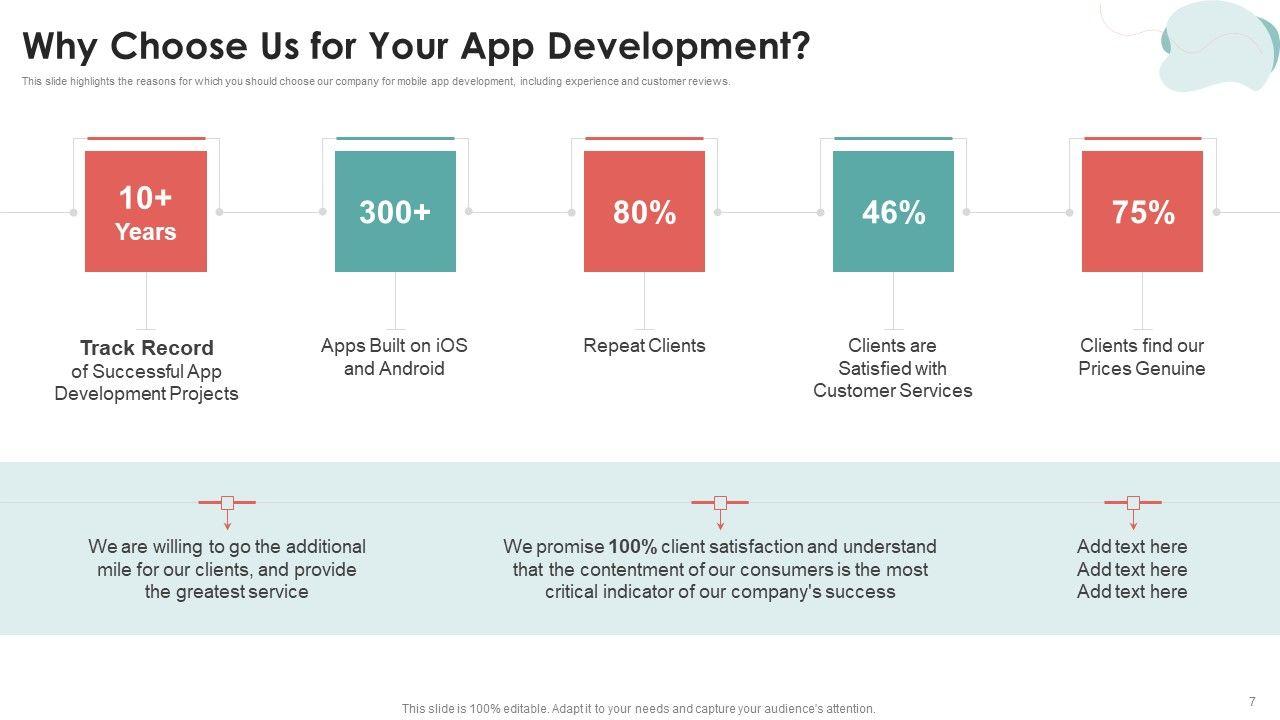 Why Choose Us for Your App Development?

This slide highlights the reasons for which you should choose our company for mobile app development, including experience and customer reviews.

10+ Years

Track Record of Successful App Development Projects

300+

Apps Built on iOS and Android

80%

Repeat Clients

46%

Clients are Satisfied with Customer Services

75%

Clients find our Prices Genuine

We are willing to go the additional mile for our clients, and provide the greatest service

We promise 100% client satisfaction and understand that the contentment of our consumers is the most critical indicator of our company's success

Add text here
Add text here
Add text here

This slide is 100% editable. Adapt it to your needs and capture your audience's attention.

7